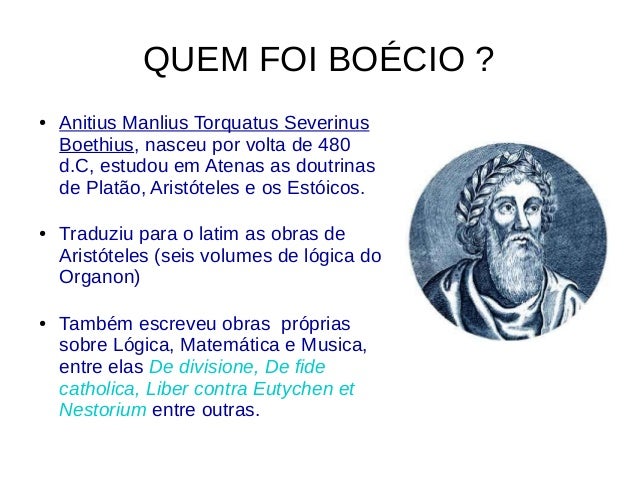 QUEM FOI BOÉCIO ?

• Anitius Manlius Torquatus Severinus Boethius, nasceu por volta de 480 d.C, estudou em Atenas as doutrinas de Platão, Aristóteles e os Estóicos.

• Traduziu para o latim as obras de Aristóteles (seis volumes de lógica do Organon)

• Também escreveu obras próprias sobre Lógica, Matemática e Musica, entre elas De divisione, De fide catholica, Liber contra Eutychen et Nestorium entre outras.